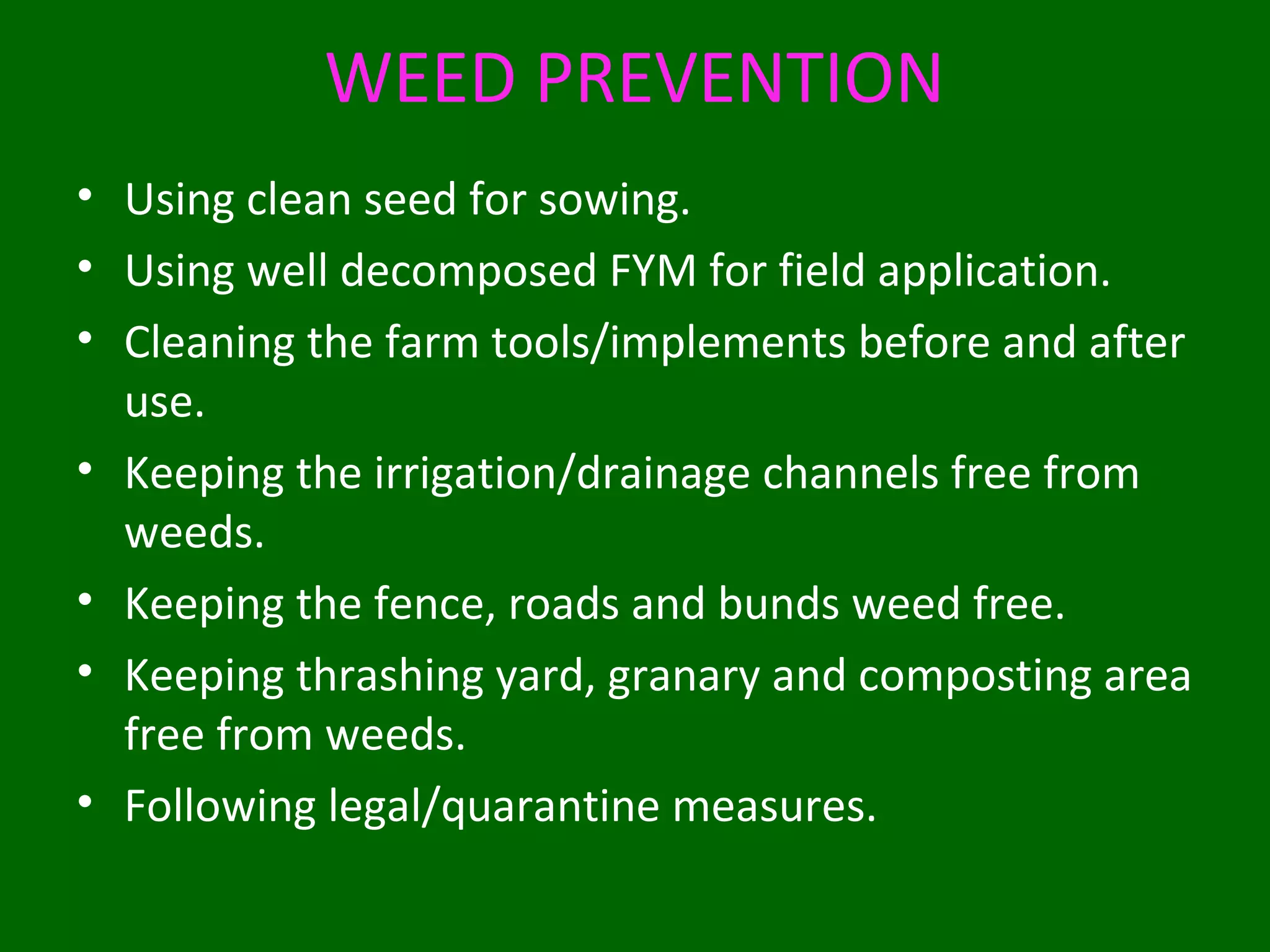 WEED PREVENTION

• Using clean seed for sowing.
• Using well decomposed FYM for field application.
• Cleaning the farm tools/implements before and after use.
• Keeping the irrigation/drainage channels free from weeds.
• Keeping the fence, roads and bunds weed free.
• Keeping thrashing yard, granary and composting area free from weeds.
• Following legal/quarantine measures.